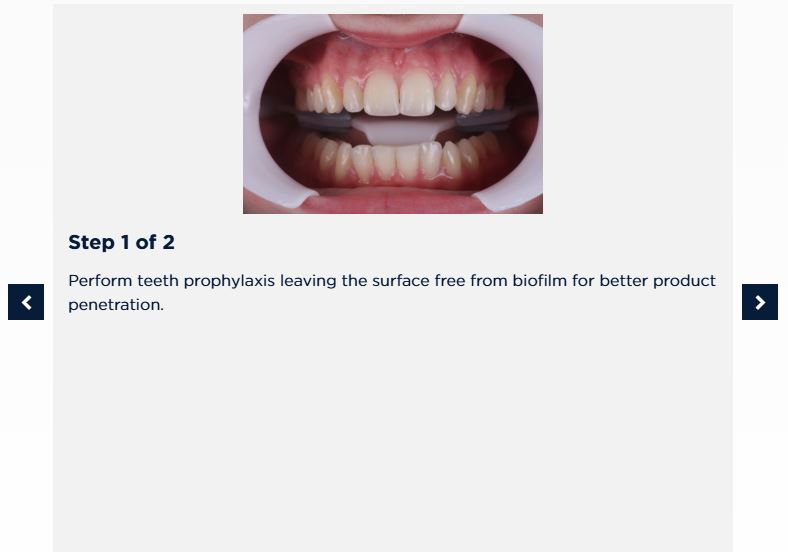 Step 1 of 2

Perform teeth prophylaxis leaving the surface free from biofilm for better product penetration.